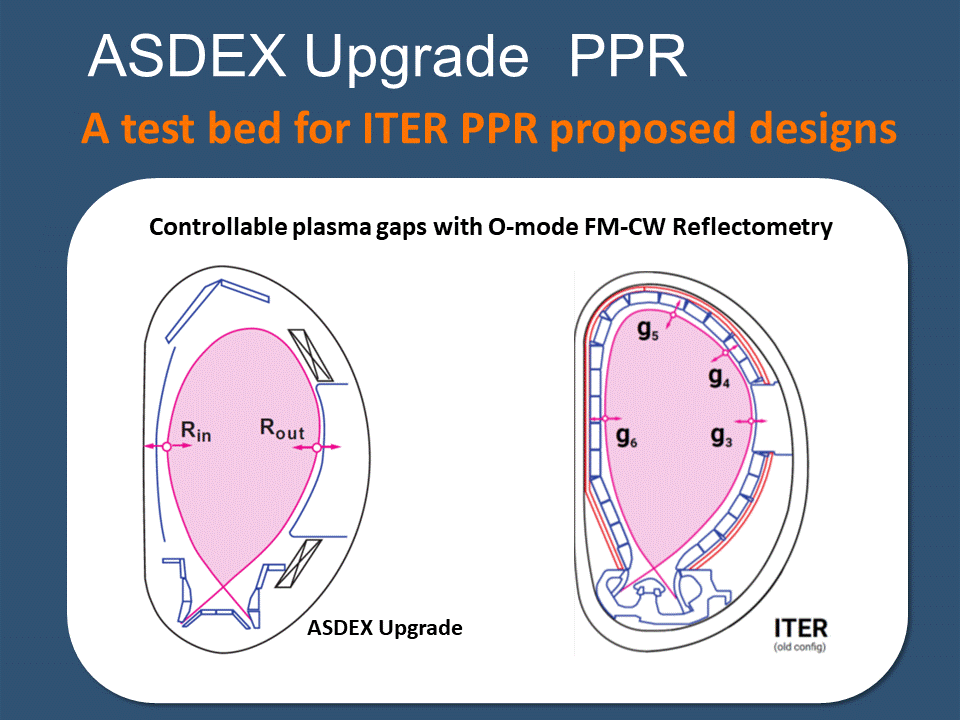 ASDEX Upgrade PPR

A test bed for ITER PPR proposed designs

Controllable plasma gaps with O-mode FM-CW Reflectometry

$R_{in}$

$R_{out}$

ASDEX Upgrade

$g_5$

$g_4$

$g_6$

$g_3$

ITER
(old config)